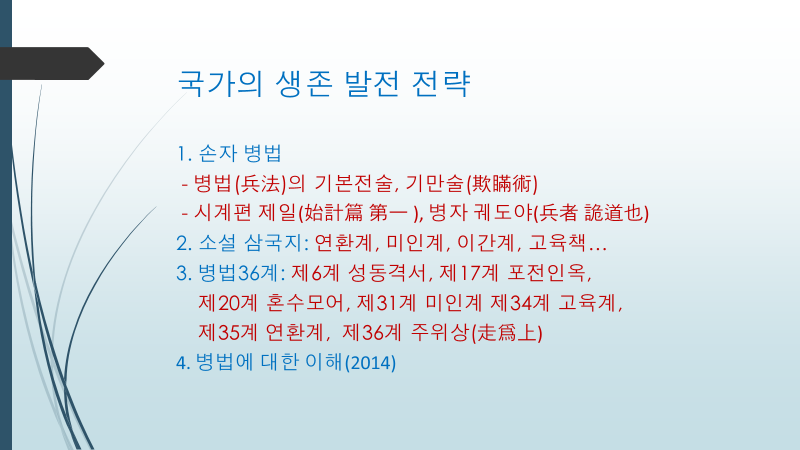 국가의 생존 발전 전략

1. 손자 병법
- 병법(兵法)의 기본전술, 기만술(欺瞞術)
- 시계편 제일(始計篇 第一 ), 병자 궤도야(兵者 詭道也)
2. 소설 삼국지: 연환계, 미인계, 이간계, 고육책…
3. 병법36계: 제6계 성동격서, 제17계 포전인옥, 제20계 혼수모어, 제31계 미인계 제34계 고육계, 제35계 연환계, 제36계 주위상(走爲上)
4. 병법에 대한 이해(2014)